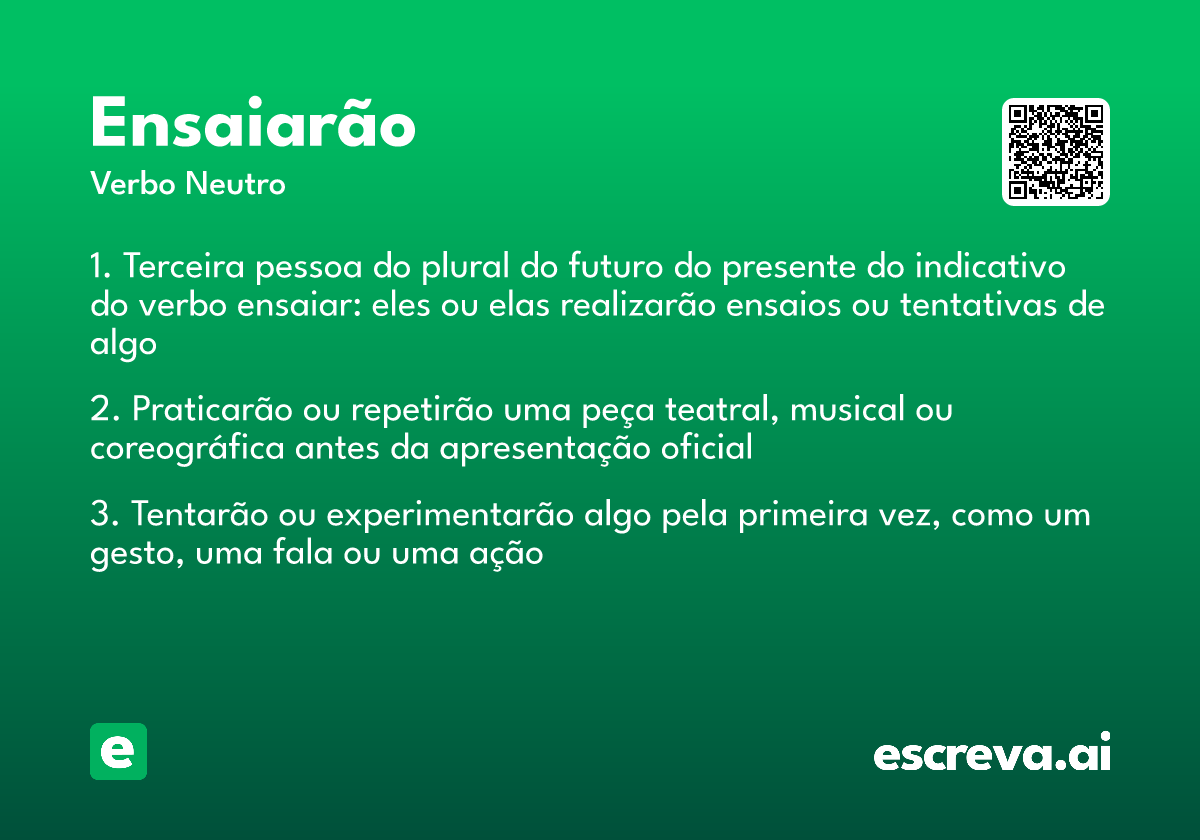 Ensaiarão
Verbo Neutro

1. Terceira pessoa do plural do futuro do presente do indicativo do verbo ensaiar: eles ou elas realizarão ensaios ou tentativas de algo

2. Praticarão ou repetirão uma peça teatral, musical ou coreográfica antes da apresentação oficial

3. Tentarão ou experimentarão algo pela primeira vez, como um gesto, uma fala ou uma ação

e

escreva.ai